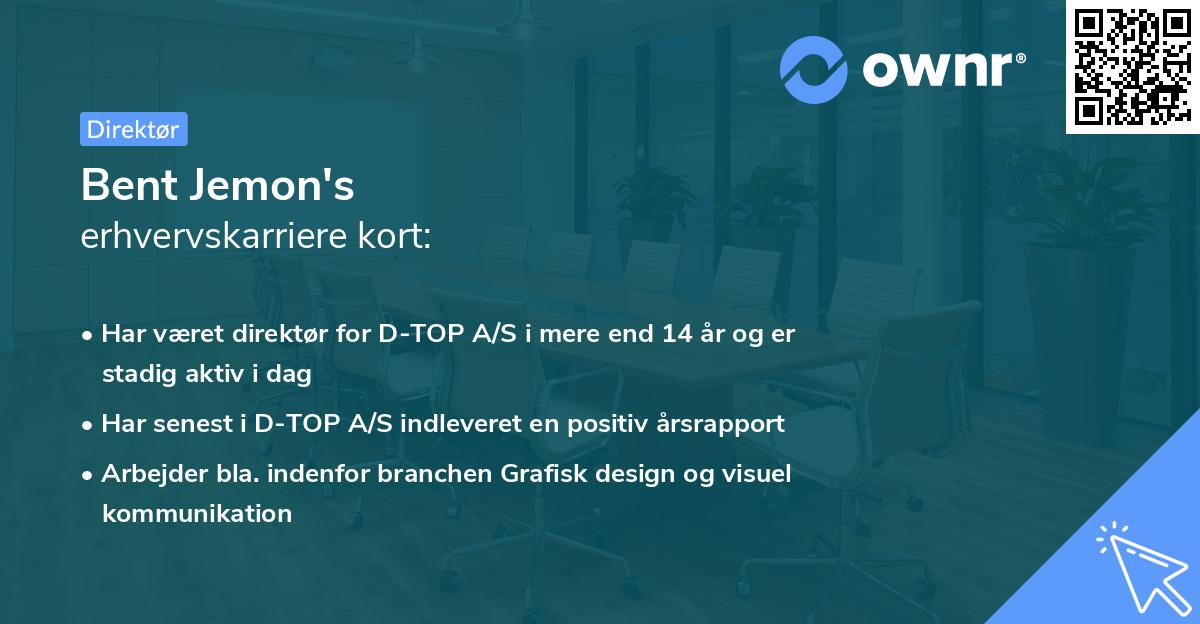 ownr®

Direktør

Bent Jemon's
erhvervskarriere kort:

• Har været direktør for D-TOP A/S i mere end 14 år og er stadig aktiv i dag
• Har senest i D-TOP A/S indleveret en positiv årsrapport
• Arbejder bla. indenfor branchen Grafisk design og visuel kommunikation